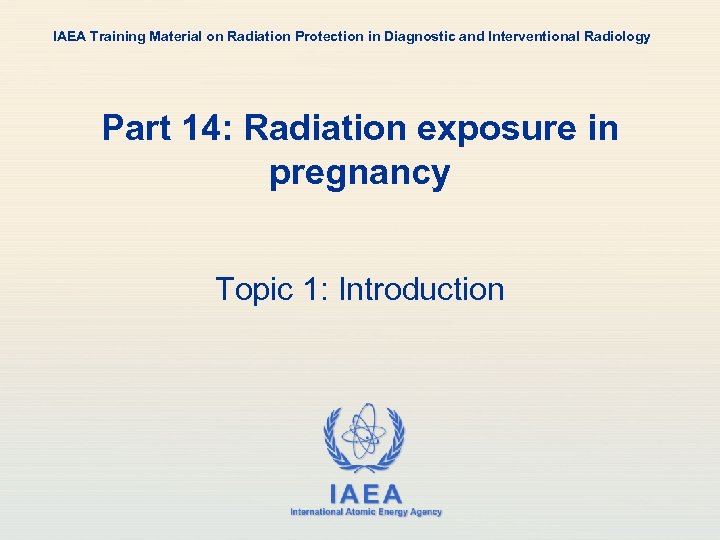 IAEA Training Material on Radiation Protection in Diagnostic and Interventional Radiology

Part 14: Radiation exposure in pregnancy

Topic 1: Introduction

IAEA
International Atomic Energy Agency